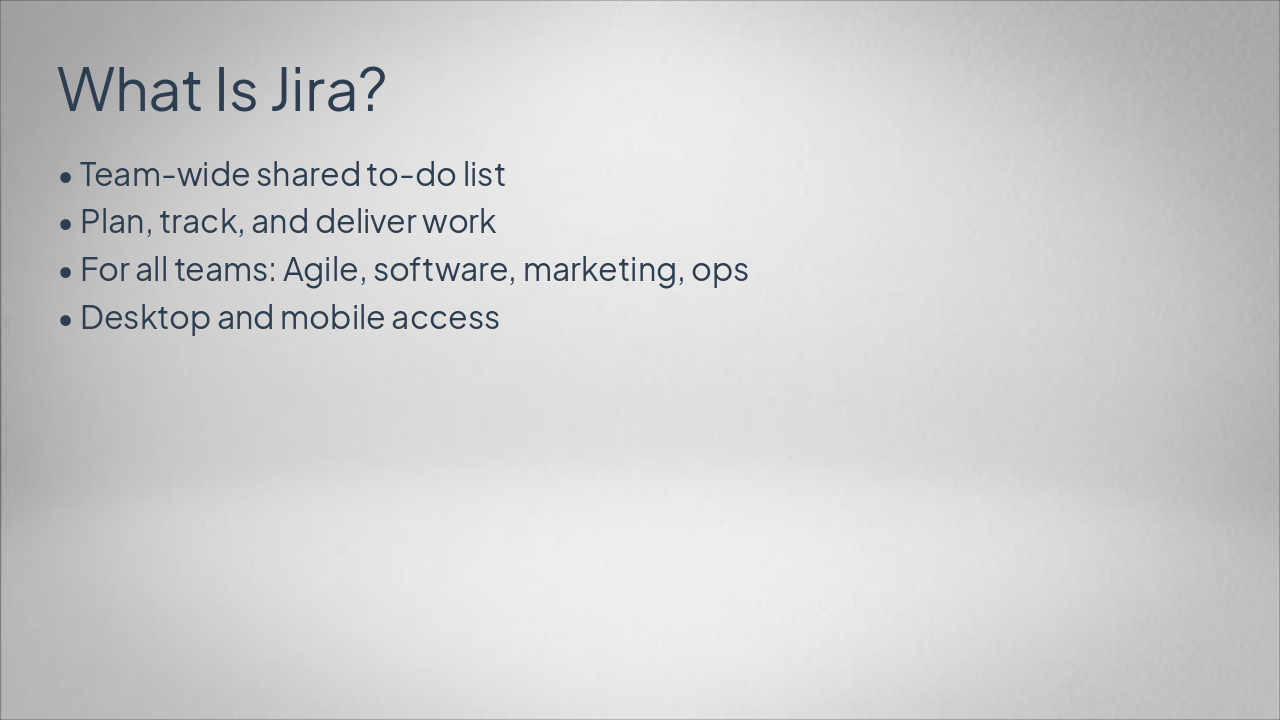 What Is Jira?

• Team-wide shared to-do list
• Plan, track, and deliver work
• For all teams: Agile, software, marketing, ops
• Desktop and mobile access